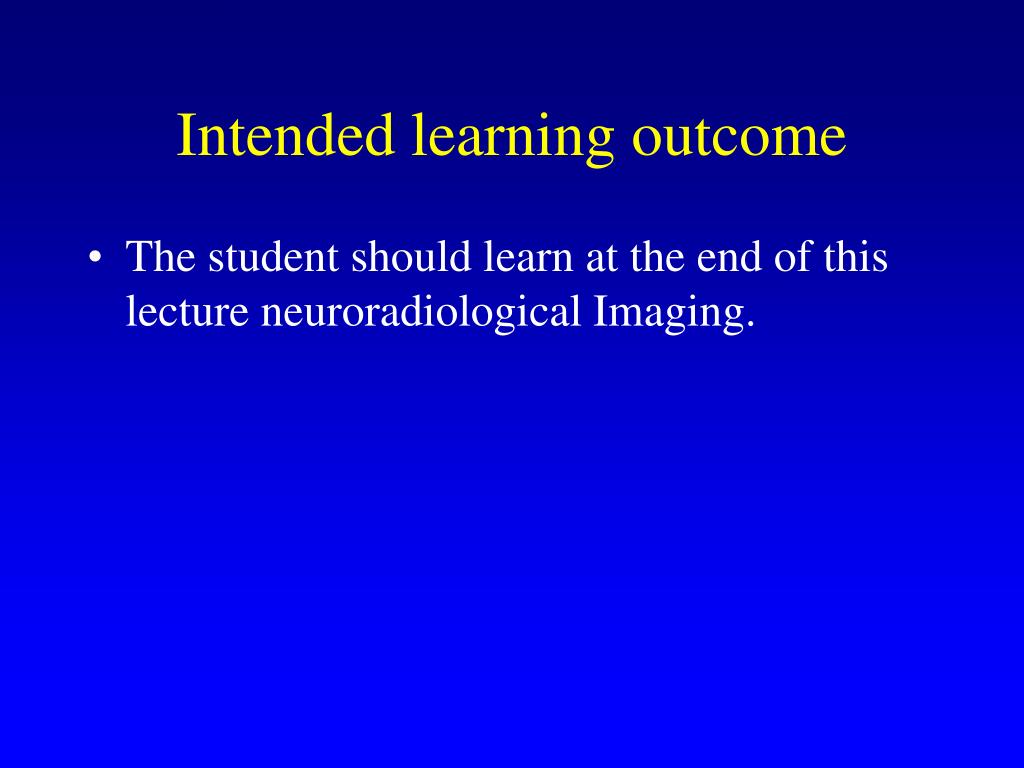 Intended learning outcome

• The student should learn at the end of this lecture neuroradiological Imaging.